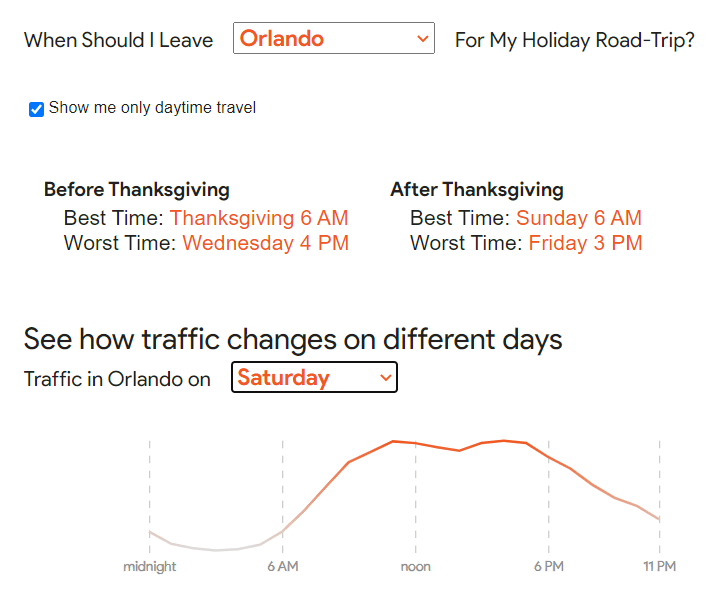 When Should I Leave Orlando For My Holiday Road-Trip?

Show me only daytime travel

Before Thanksgiving
Best Time: Thanksgiving 6 AM
Worst Time: Wednesday 4 PM

After Thanksgiving
Best Time: Sunday 6 AM
Worst Time: Friday 3 PM

See how traffic changes on different days

Traffic in Orlando on Saturday

midnight
6 AM
noon
6 PM
11 PM